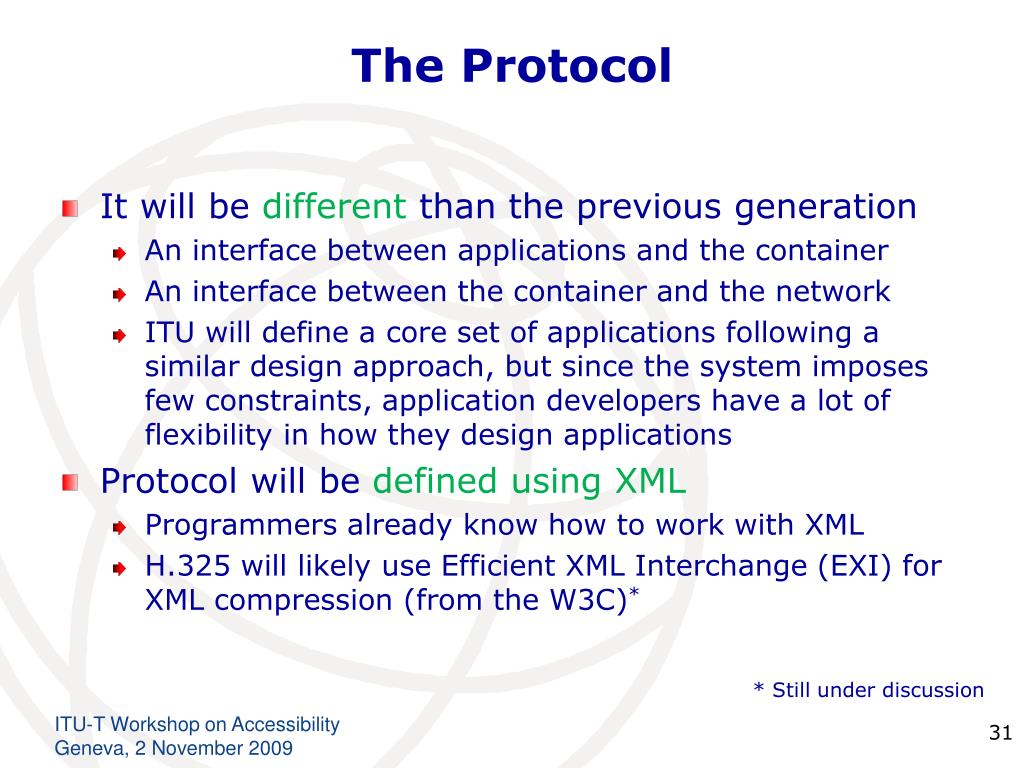 The Protocol

It will be different than the previous generation

An interface between applications and the container

An interface between the container and the network

ITU will define a core set of applications following a similar design approach, but since the system imposes few constraints, application developers have a lot of flexibility in how they design applications

Protocol will be defined using XML

Programmers already know how to work with XML

H.325 will likely use Efficient XML Interchange (EXI) for XML compression (from the W3C)*

* Still under discussion

ITU-T Workshop on Accessibility
Geneva, 2 November 2009

31